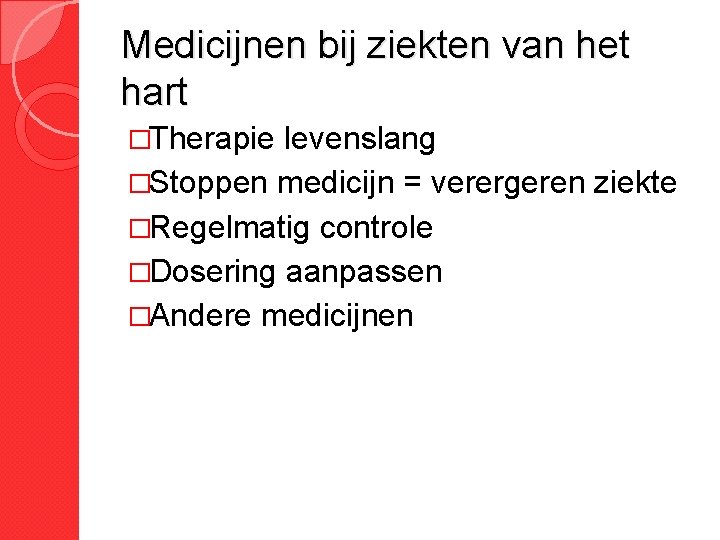 Medicijnen bij ziekten van het hart

□Therapie levenslang

□Stoppen medicijn = verergeren ziekte

□Regelmatig controle

□Dosering aanpassen

□Andere medicijnen